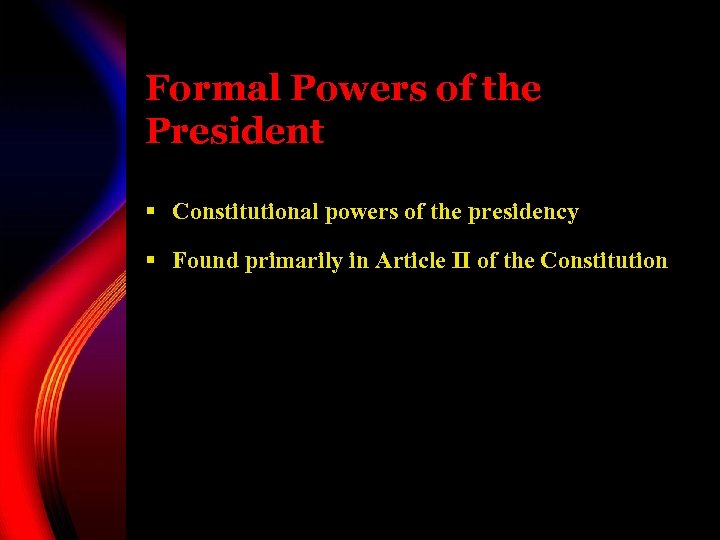 Formal Powers of the President

▪ Constitutional powers of the presidency

▪ Found primarily in Article II of the Constitution